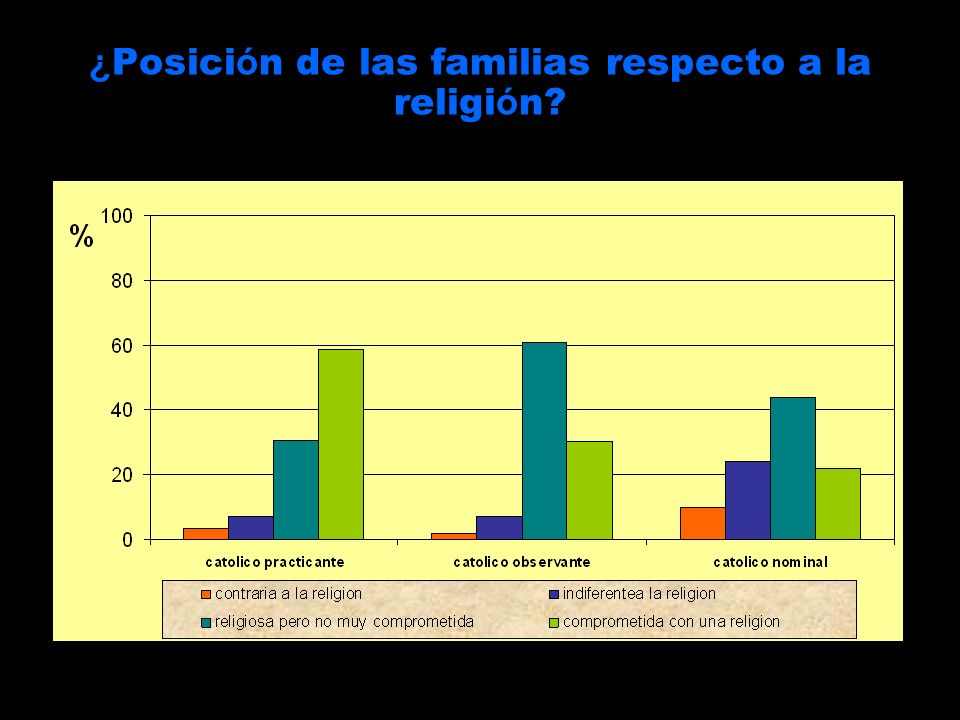 ¿Posición de las familias respecto a la religión?

%
100
80
60
40
20
0

catolico practicante
catolico observante
catolico nominal

contraria a la religion
indiferentea la religion
religiosa pero no muy comprometida
comprometida con una religion